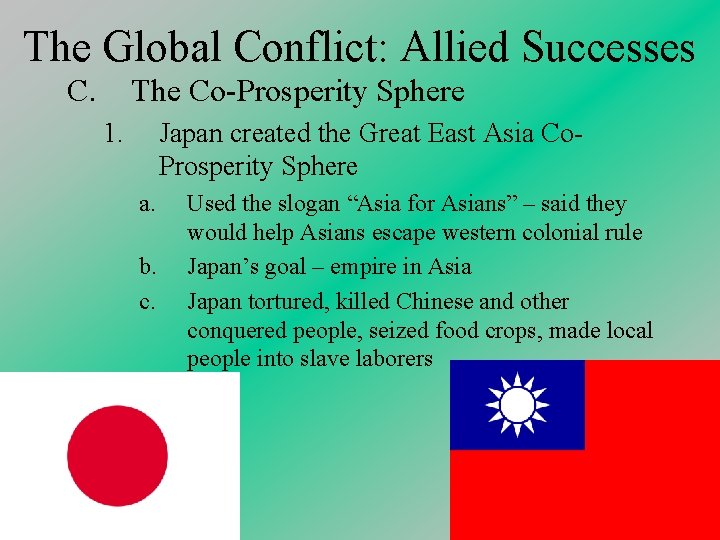 The Global Conflict: Allied Successes

C. The Co-Prosperity Sphere

1. Japan created the Great East Asia Co-Prosperity Sphere

a. Used the slogan “Asia for Asians” – said they would help Asians escape western colonial rule

b. Japan’s goal – empire in Asia

c. Japan tortured, killed Chinese and other conquered people, seized food crops, made local people into slave laborers